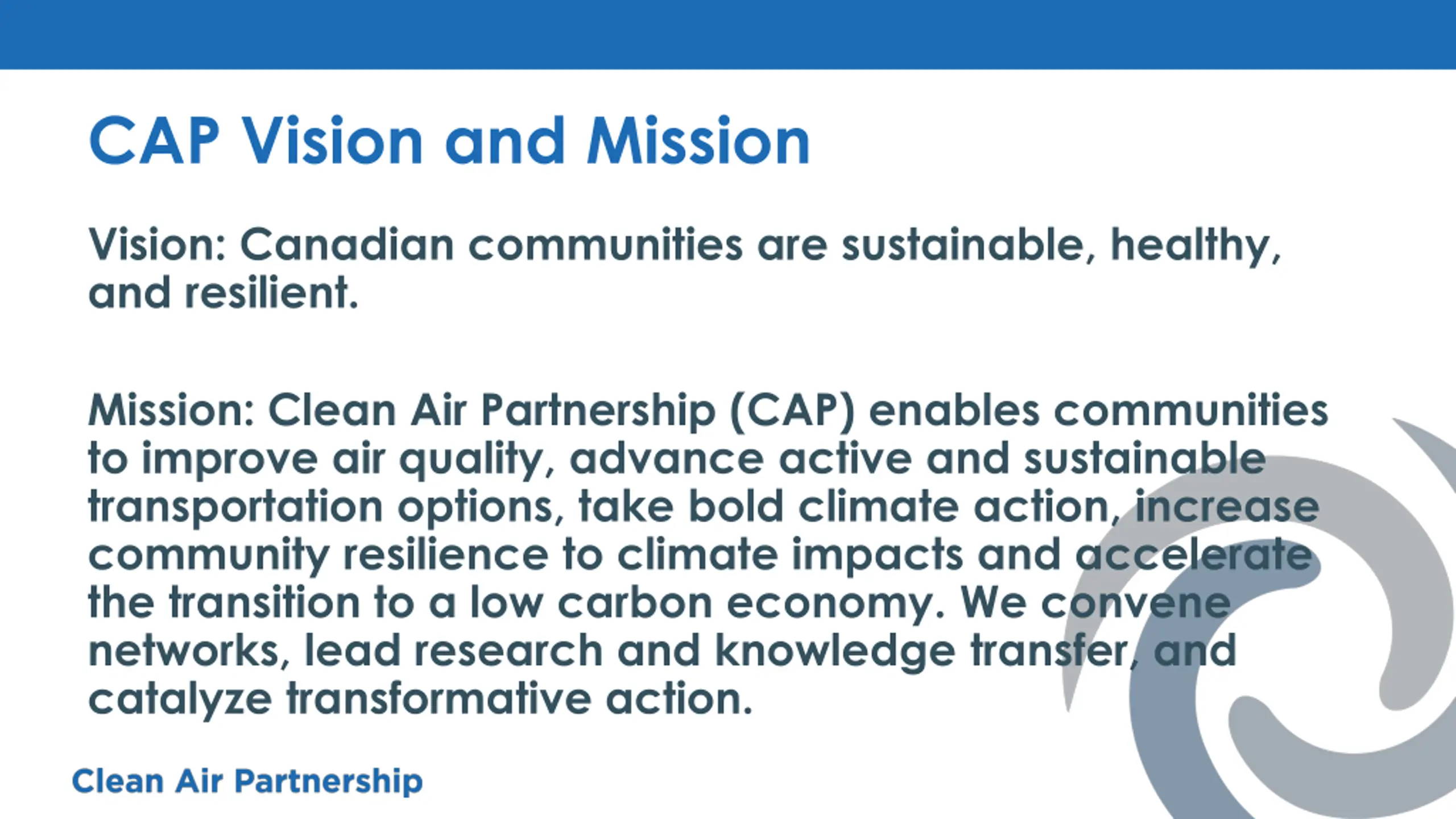 CAP Vision and Mission

Vision: Canadian communities are sustainable, healthy, and resilient.

Mission: Clean Air Partnership (CAP) enables communities to improve air quality, advance active and sustainable transportation options, take bold climate action, increase community resilience to climate impacts and accelerate the transition to a low carbon economy. We convene networks, lead research and knowledge transfer, and catalyze transformative action.

Clean Air Partnership